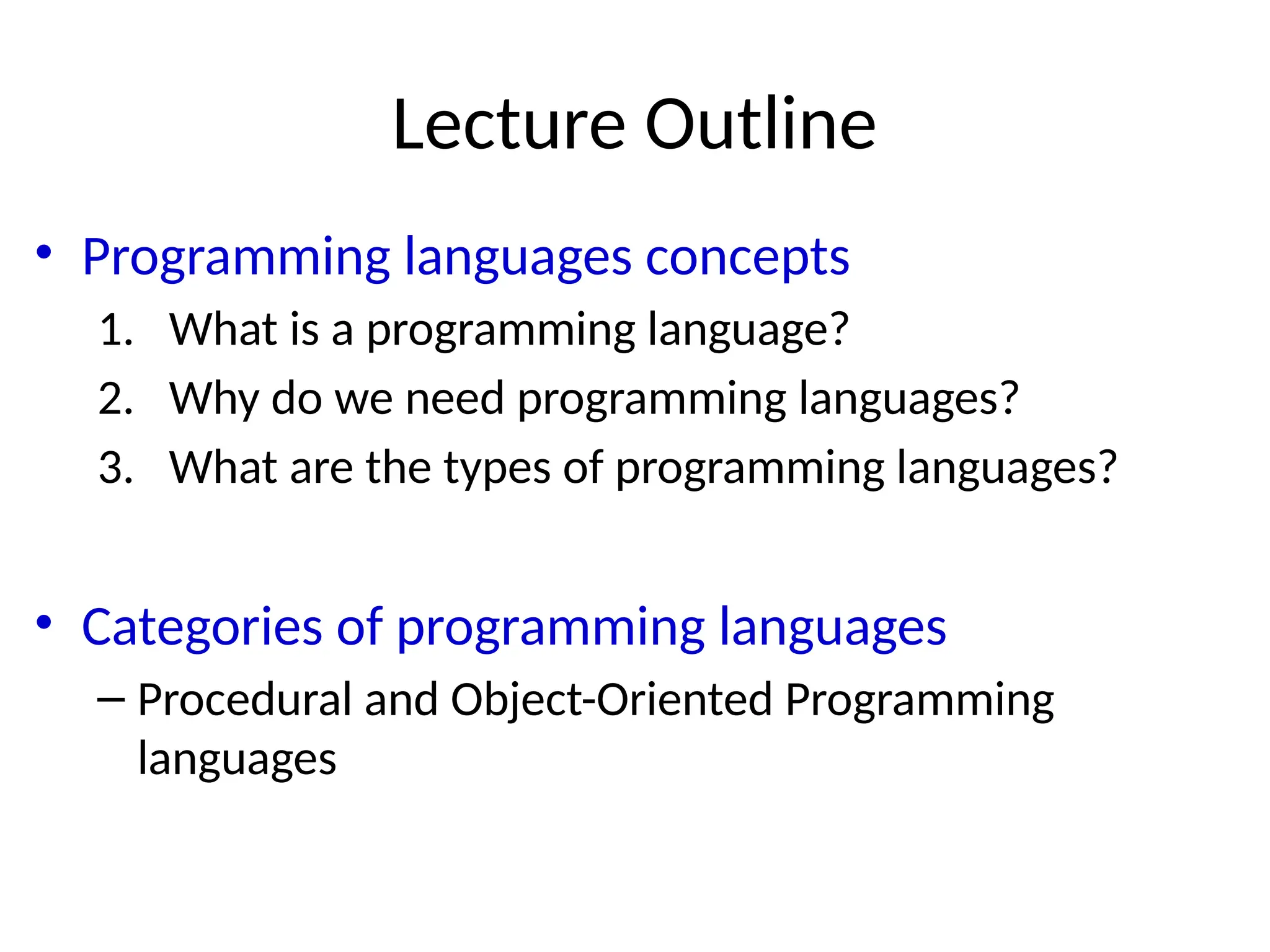 Lecture Outline

• Programming languages concepts
1. What is a programming language?
2. Why do we need programming languages?
3. What are the types of programming languages?

• Categories of programming languages
– Procedural and Object-Oriented Programming languages